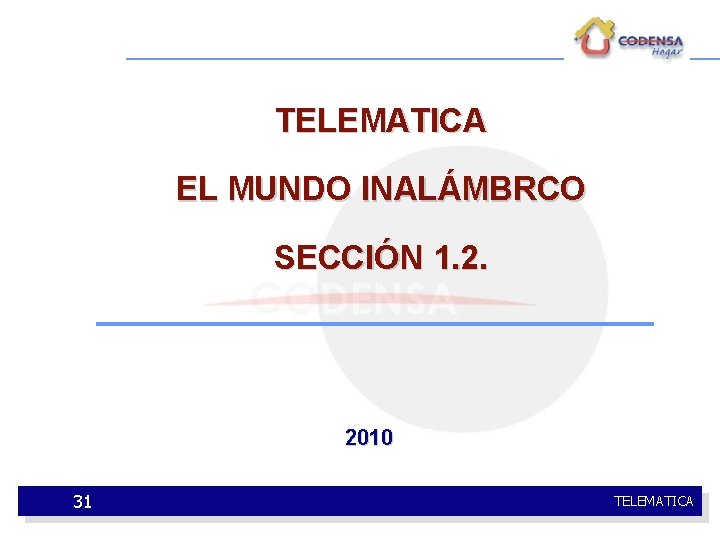 CODENSA
Hogar

TELEMATICA

EL MUNDO INALÁMBRCO

SECCIÓN 1.2.

CODENSA

2010

31

TELEMATICA